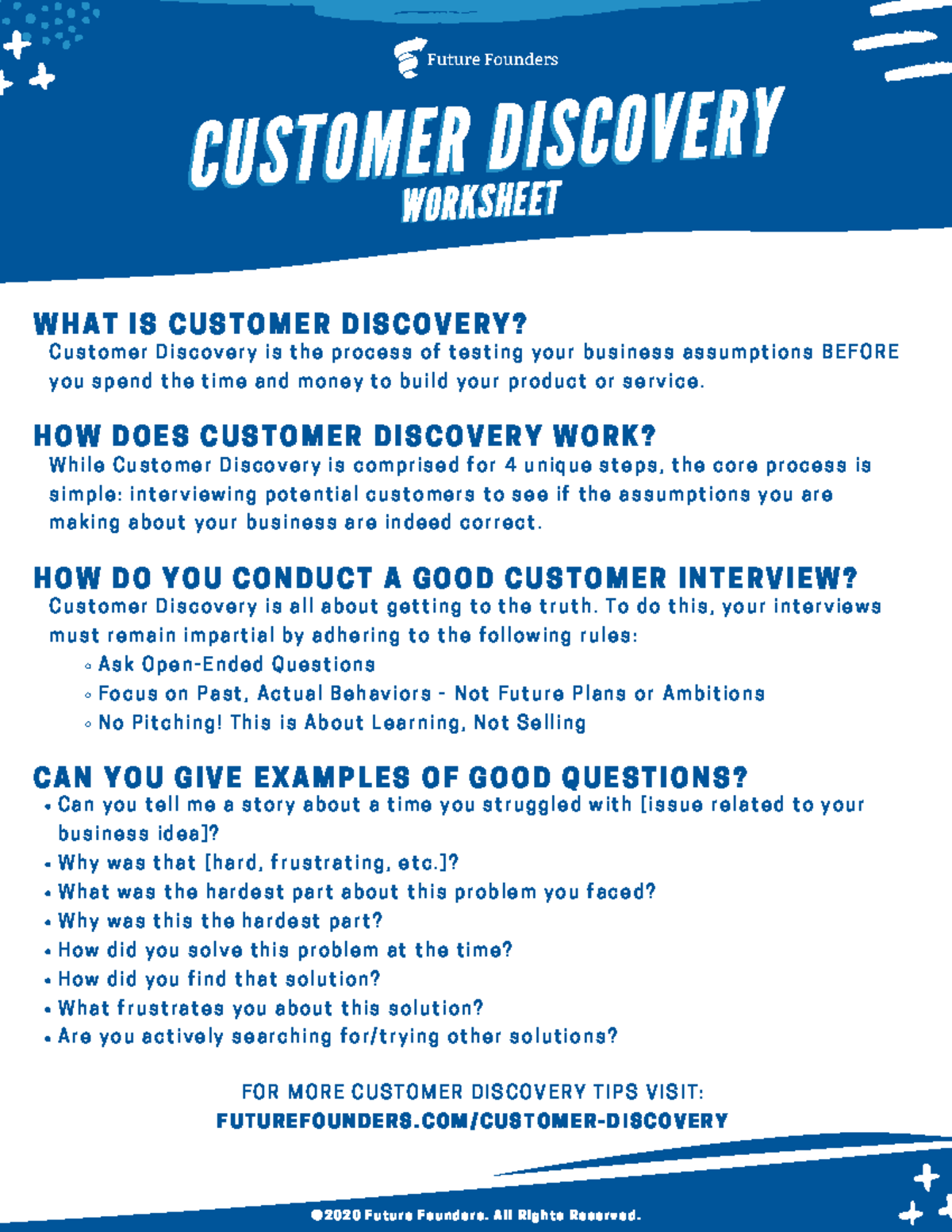 Future Founders

CUSTOMER DISCOVERY
WORKSHEET

WHAT IS CUSTOMER DISCOVERY?
Customer Discovery is the process of testing your business assumptions BEFORE you spend the time and money to build your product or service.

HOW DOES CUSTOMER DISCOVERY WORK?
While Customer Discovery is comprised for 4 unique steps, the core process is simple: interviewing potential customers to see if the assumptions you are making about your business are indeed correct.

HOW DO YOU CONDUCT A GOOD CUSTOMER INTERVIEW?
Customer Discovery is all about getting to the truth. To do this, your interviews must remain impartial by adhering to the following rules:
◦ Ask Open-Ended Questions
◦ Focus on Past, Actual Behaviors - Not Future Plans or Ambitions
◦ No Pitching! This is About Learning, Not Selling

CAN YOU GIVE EXAMPLES OF GOOD QUESTIONS?
• Can you tell me a story about a time you struggled with [issue related to your business idea]?
• Why was that [hard, frustrating, etc.]?
• What was the hardest part about this problem you faced?
• Why was this the hardest part?
• How did you solve this problem at the time?
• How did you find that solution?
• What frustrates you about this solution?
• Are you actively searching for/trying other solutions?

FOR MORE CUSTOMER DISCOVERY TIPS VISIT:
FUTUREFOUNDERS.COM/CUSTOMER-DISCOVERY

©2020 Future Founders. All Rights Reserved.